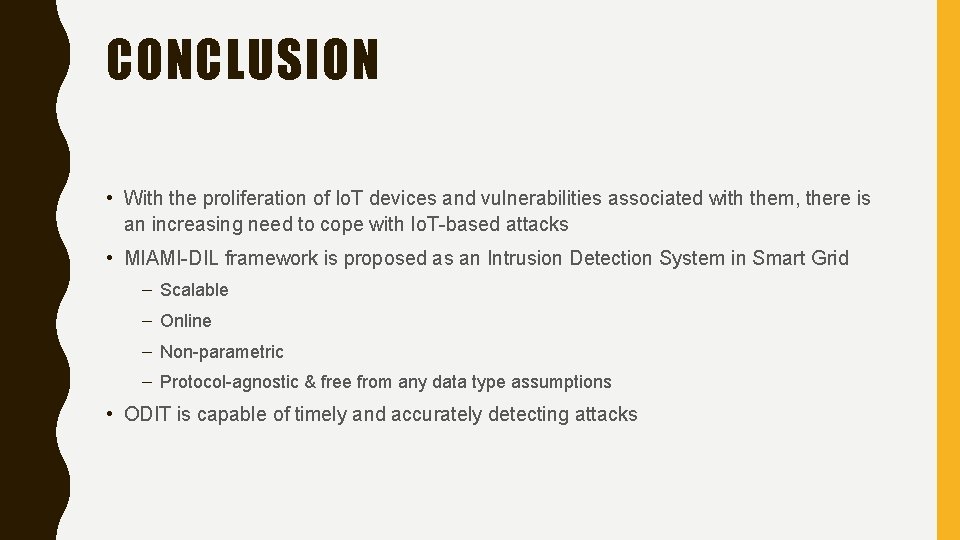 CONCLUSION

• With the proliferation of IoT devices and vulnerabilities associated with them, there is an increasing need to cope with IoT-based attacks

• MIAMI-DIL framework is proposed as an Intrusion Detection System in Smart Grid

– Scalable

– Online

– Non-parametric

– Protocol-agnostic & free from any data type assumptions

• ODIT is capable of timely and accurately detecting attacks